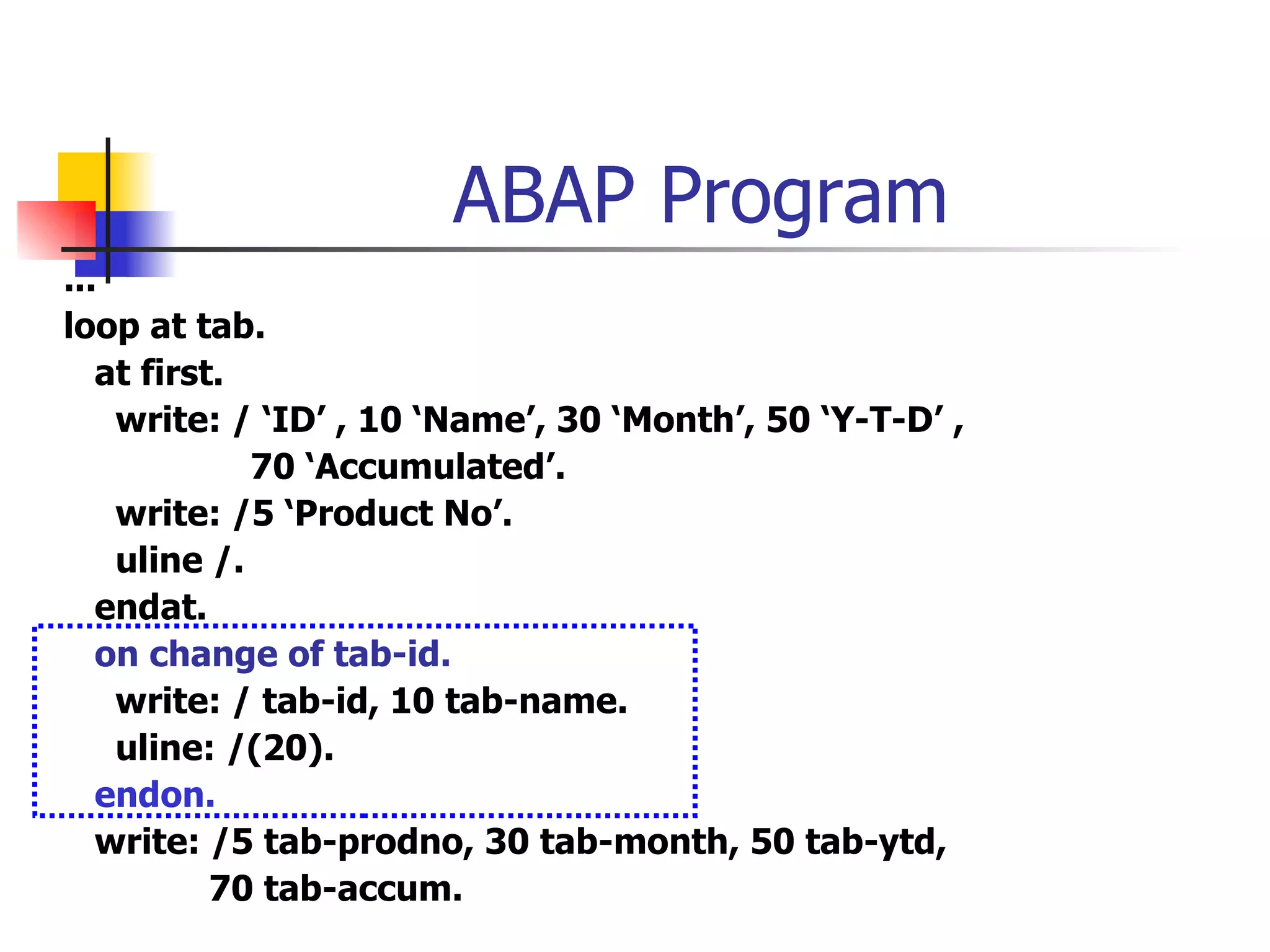 ABAP Program

...
loop at tab.
at first.
write: / ‘ID’ , 10 ‘Name’, 30 ‘Month’, 50 ‘Y-T-D’ ,
70 ‘Accumulated’.
write: /5 ‘Product No’.
uline /.
endat.
on change of tab-id.
write: / tab-id, 10 tab-name.
uline: /(20).
endon.
write: /5 tab-prodno, 30 tab-month, 50 tab-ytd,
70 tab-accum.